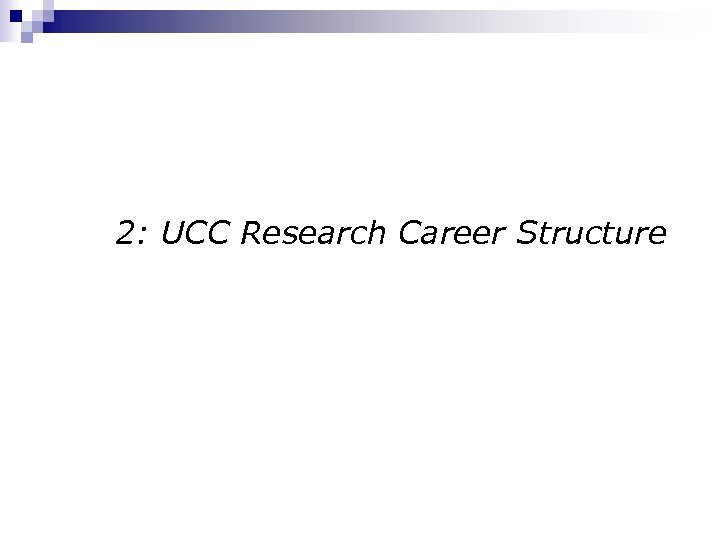 2: UCC Research Career Structure